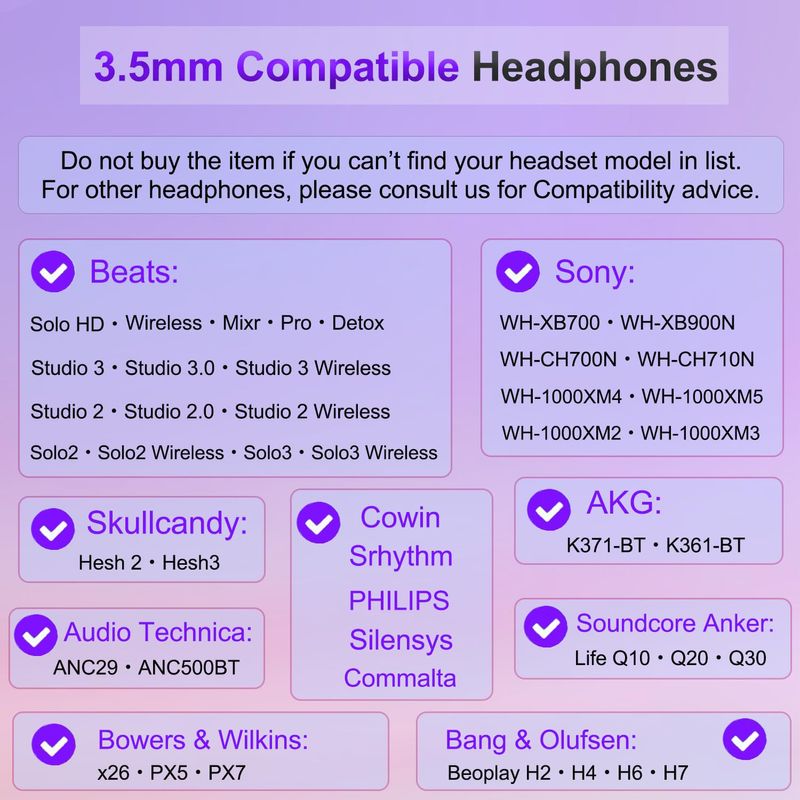 3.5mm Compatible Headphones

Do not buy the item if you can't find your headset model in list.
For other headphones, please consult us for Compatibility advice.

Beats:

Solo HD • Wireless • Mixr • Pro • Detox

Studio 3 • Studio 3.0 • Studio 3 Wireless

Studio 2 • Studio 2.0 • Studio 2 Wireless

Solo2 • Solo2 Wireless • Solo3 • Solo3 Wireless

Sony:

WH-XB700 • WH-XB900N

WH-CH700N • WH-CH710N

WH-1000XM4 • WH-1000XM5

WH-1000XM2 • WH-1000XM3

Skullcandy:

Hesh 2 • Hesh3

Cowin

Srhythm

PHILIPS

Silensys

Commalta

AKG:

K371-BT • K361-BT

Audio Technica:

ANC29 • ANC500BT

Soundcore Anker:

Life Q10 • Q20 • Q30

Bowers & Wilkins:

x26 • PX5 • PX7

Bang & Olufsen:

Beoplay H2 • H4 • H6 • H7